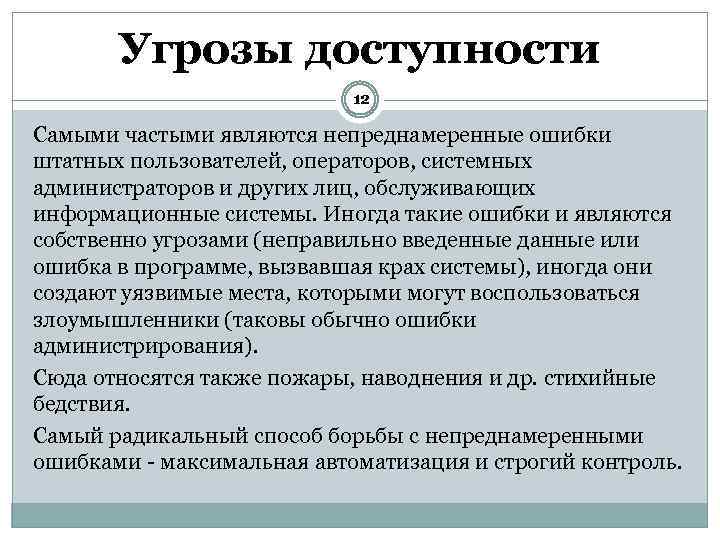 Угрозы доступности

12

Самыми частыми являются непреднамеренные ошибки штатных пользователей, операторов, системных администраторов и других лиц, обслуживающих информационные системы. Иногда такие ошибки и являются собственно угрозами (неправильно введенные данные или ошибка в программе, вызвавшая крах системы), иногда они создают уязвимые места, которыми могут воспользоваться злоумышленники (таковы обычно ошибки администрирования).

Сюда относятся также пожары, наводнения и др. стихийные бедствия.

Самый радикальный способ борьбы с непреднамеренными ошибками - максимальная автоматизация и строгий контроль.